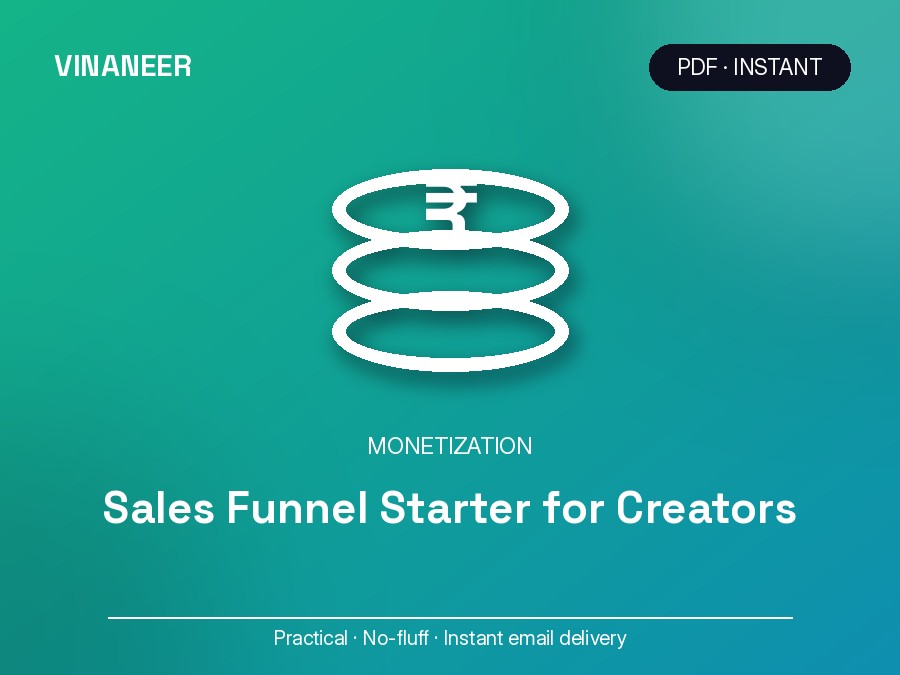 VINANEER

PDF · INSTANT

₹

MONETIZATION

Sales Funnel Starter for Creators

Practical · No-fluff · Instant email delivery